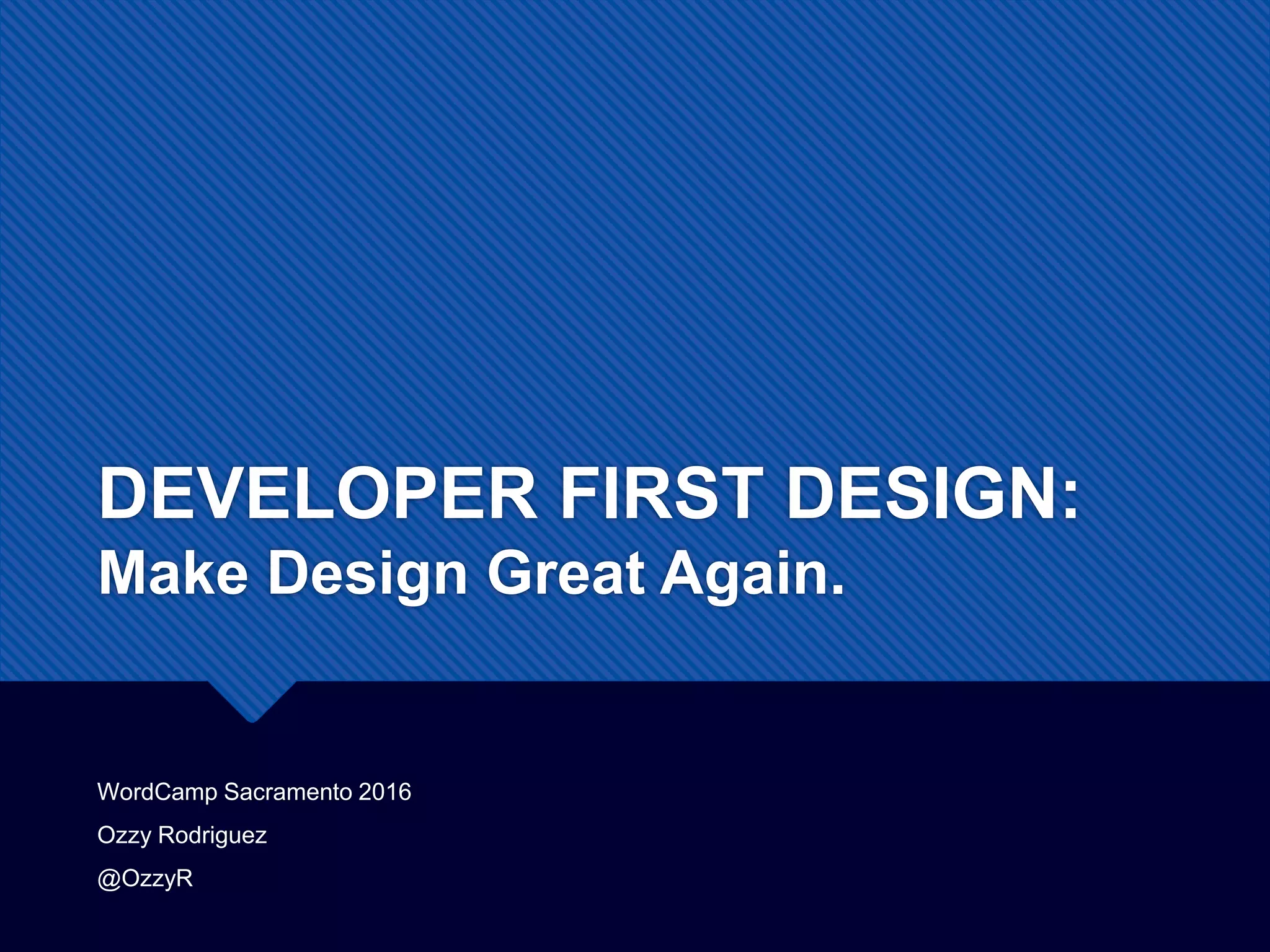 DEVELOPER FIRST DESIGN:
Make Design Great Again.

WordCamp Sacramento 2016

Ozzy Rodriguez

@OzzyR